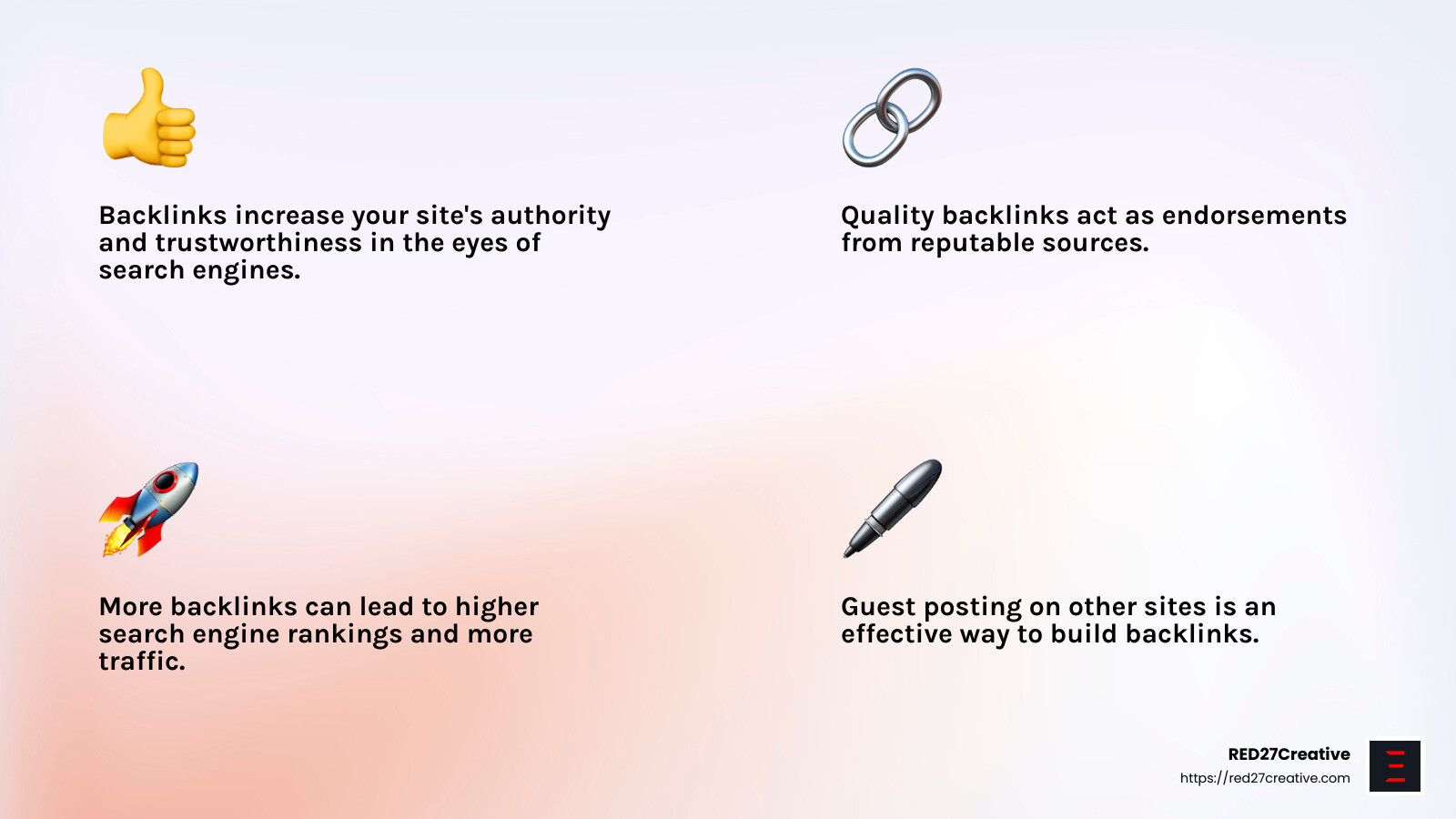 Backlinks increase your site's authority and trustworthiness in the eyes of search engines.

Quality backlinks act as endorsements from reputable sources.

More backlinks can lead to higher search engine rankings and more traffic.

Guest posting on other sites is an effective way to build backlinks.

RED27Creative
https://red27creative.com